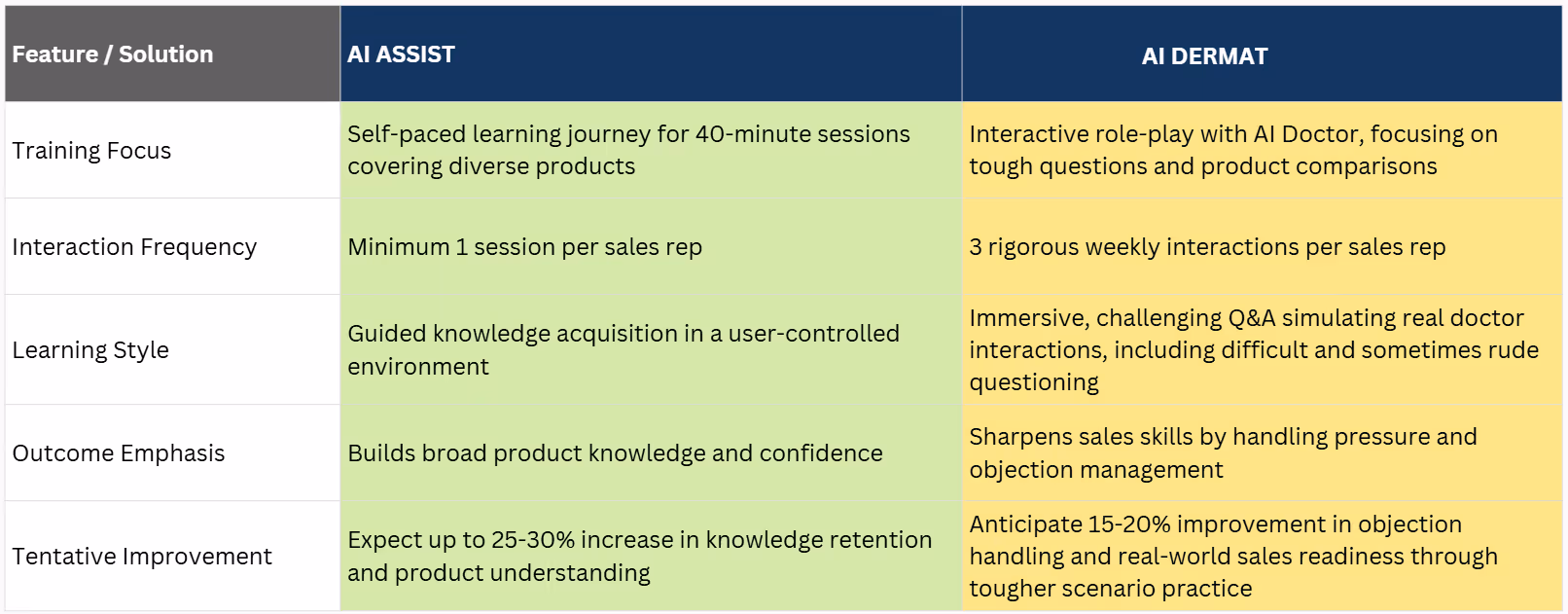 | Feature / Solution | AI ASSIST | AI DERMAT |
|---|---|---|
| Training Focus | Self-paced learning journey for 40-minute sessions covering diverse products | Interactive role-play with AI Doctor, focusing on tough questions and product comparisons |
| Interaction Frequency | Minimum 1 session per sales rep | 3 rigorous weekly interactions per sales rep |
| Learning Style | Guided knowledge acquisition in a user-controlled environment | Immersive, challenging Q&A simulating real doctor interactions, including difficult and sometimes rude questioning |
| Outcome Emphasis | Builds broad product knowledge and confidence | Sharpens sales skills by handling pressure and objection management |
| Tentative Improvement | Expect up to 25-30% increase in knowledge retention and product understanding | Anticipate 15-20% improvement in objection handling and real-world sales readiness through tougher scenario practice |